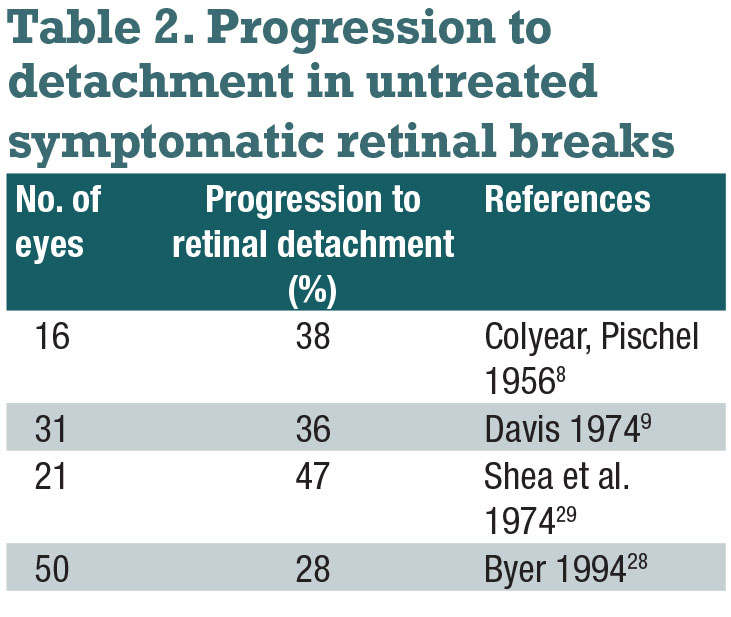 Table 2. Progression to detachment in untreated symptomatic retinal breaks

| No. of eyes | Progression to retinal detachment (%) | References |
|---|---|---|
| 16 | 38 | Colyear, Pischel 1956$^{8}$ |
| 31 | 36 | Davis 1974$^{9}$ |
| 21 | 47 | Shea et al. 1974$^{29}$ |
| 50 | 28 | Byer 1994$^{28}$ |